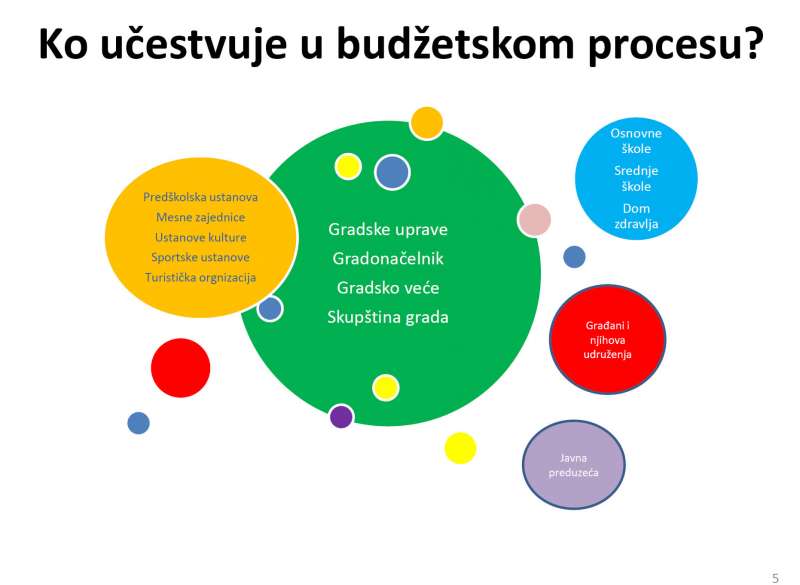 Ko učestvuje u budžetskom procesu?

Predškolska ustanova
Mesne zajednice
Ustanove kulture
Sportske ustanove
Turistička orgnizacija

Gradske uprave
Gradonačelnik
Gradsko veće
Skupština grada

Osnovne škole
Srednje škole
Dom zdravlja

Građani i njihova udruženja

Javna preduzeća

5